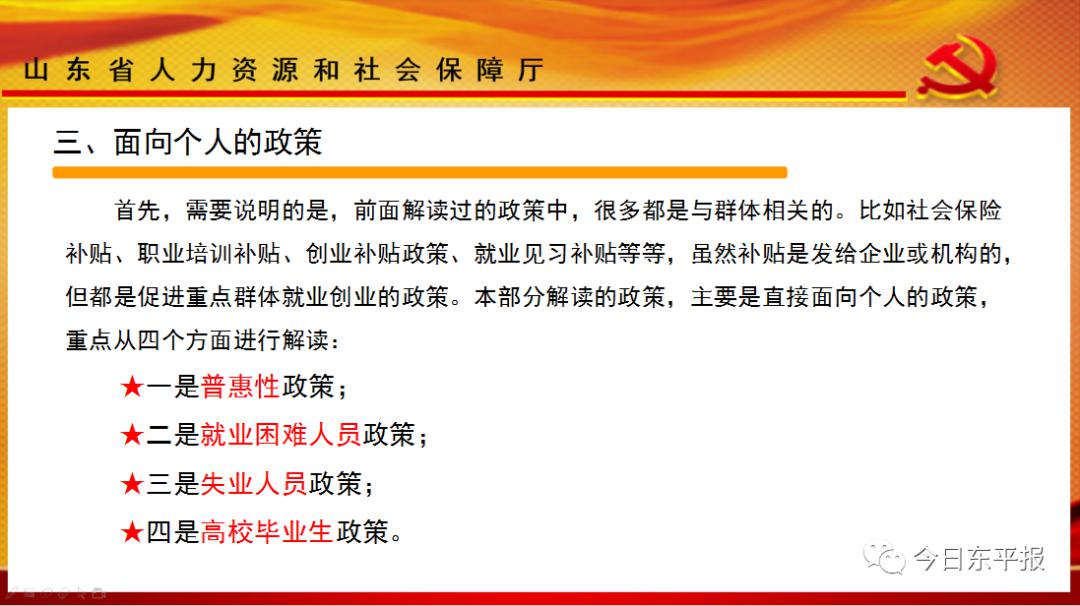 山东省人力资源和社会保障厅

三、面向个人的政策

首先，需要说明的是，前面解读过的政策中，很多都是与群体相关的。比如社会保险补贴、职业培训补贴、创业补贴政策、就业见习补贴等等，虽然补贴是发给企业或机构的，但都是促进重点群体就业创业的政策。本部分解读的政策，主要是直接面向个人的政策，重点从四个方面进行解读：

★一是普惠性政策；

★二是就业困难人员政策；

★三是失业人员政策；

★四是高校毕业生政策。

今日东平报